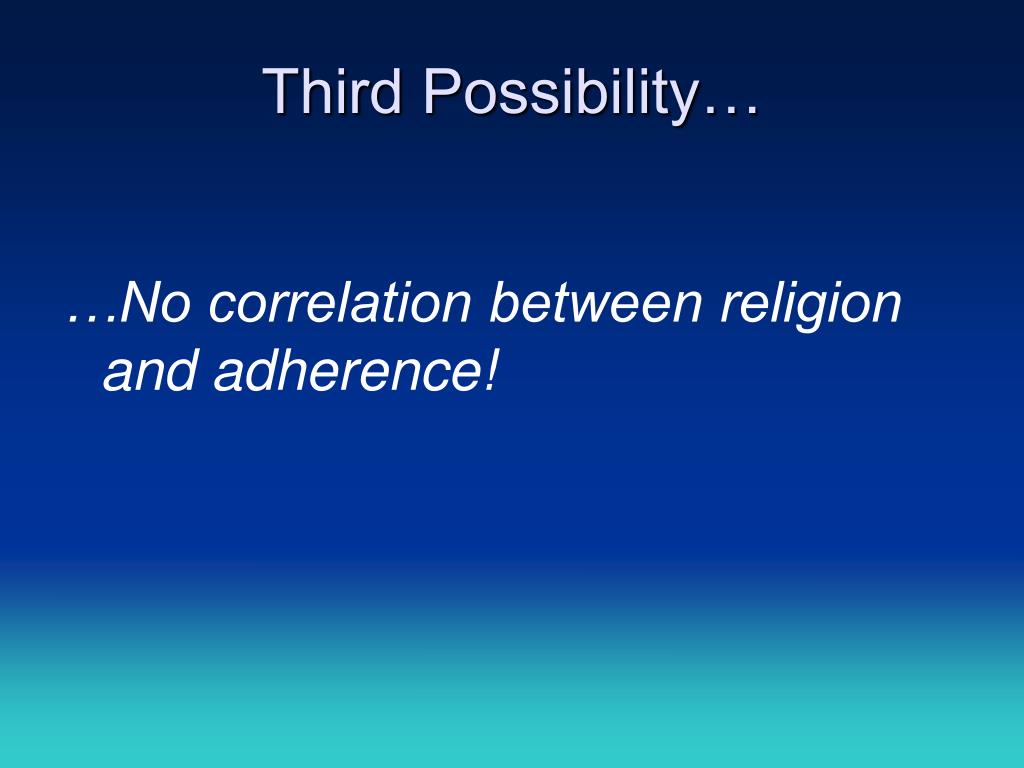 Third Possibility…

…No correlation between religion and adherence!